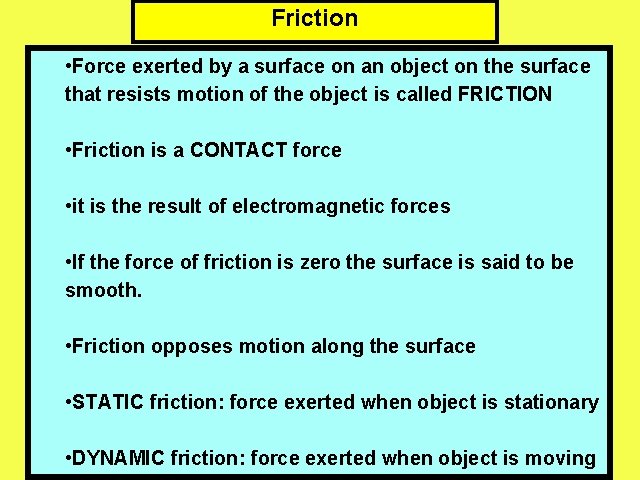 Friction

•Force exerted by a surface on an object on the surface that resists motion of the object is called FRICTION

•Friction is a CONTACT force

•it is the result of electromagnetic forces

•If the force of friction is zero the surface is said to be smooth.

•Friction opposes motion along the surface

•STATIC friction: force exerted when object is stationary

•DYNAMIC friction: force exerted when object is moving